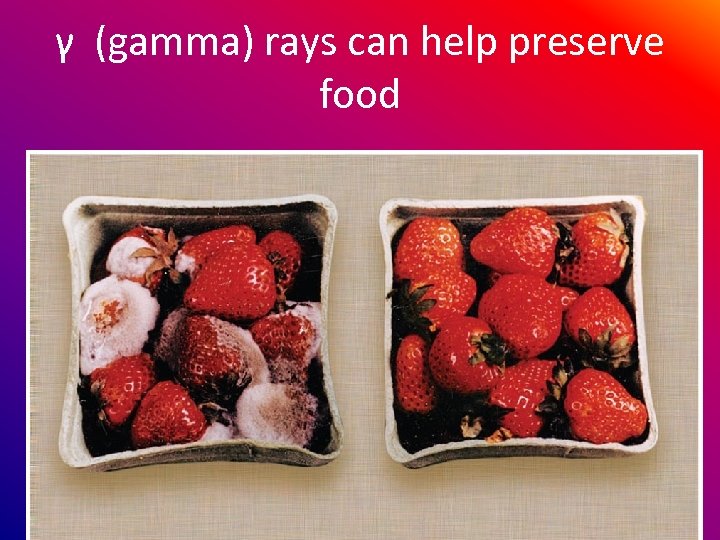 γ (gamma) rays can help preserve food